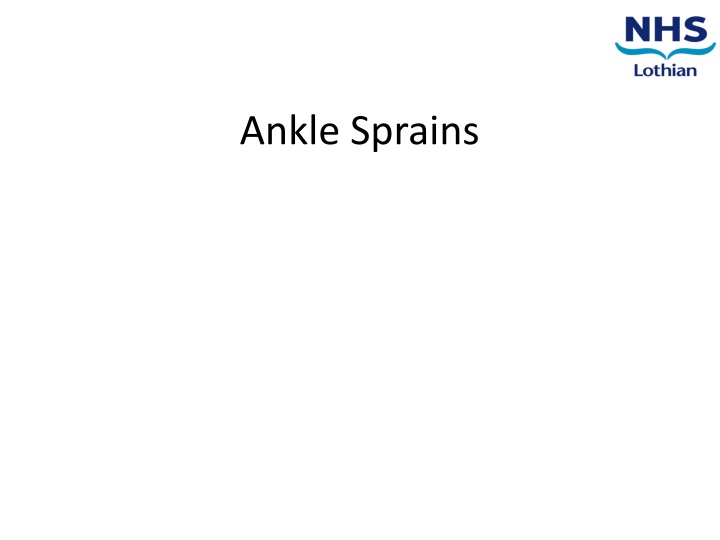 NHS
Lothian

Ankle Sprains